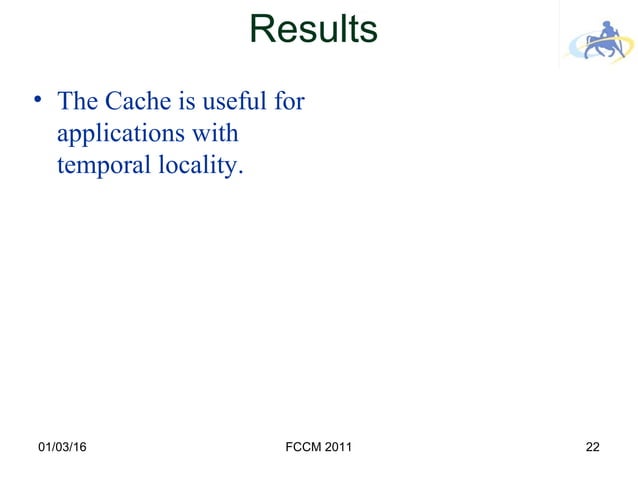 Results

• The Cache is useful for applications with temporal locality.

01/03/16 FCCM 2011 22